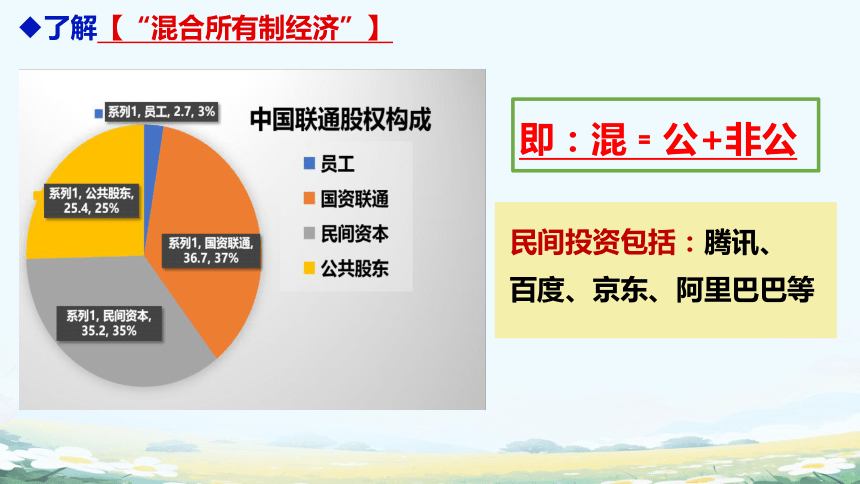 ◆了解【“混合所有制经济”】

系列1, 员工, 2.7, 3%

中国联通股权构成

员工
国资联通
民间资本
公共股东

系列1, 公共股东, 25.4, 25%

系列1, 国资联通, 36.7, 37%

系列1, 民间资本, 35.2, 35%

即：混 = 公+非公

民间投资包括：腾讯、百度、京东、阿里巴巴等